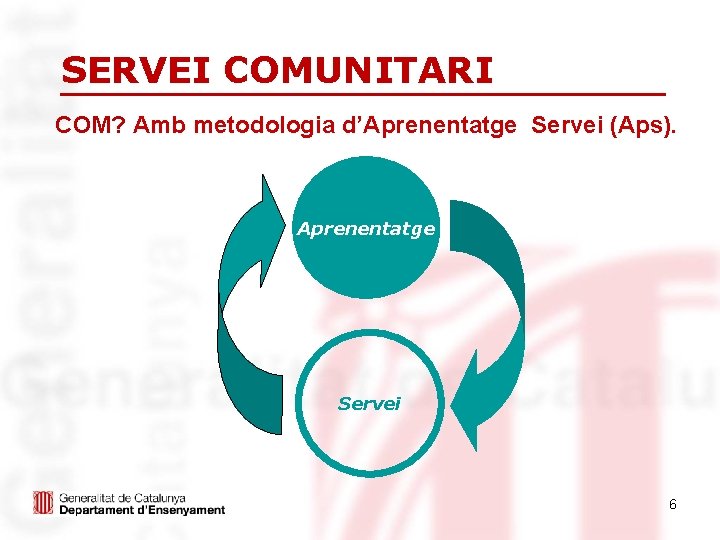 SERVEI COMUNITARI

COM? Amb metodologia d'Aprenentatge Servei (Aps).

Aprenentatge

Servei

Generalitat de Catalunya
Departament d'Ensenyament

6